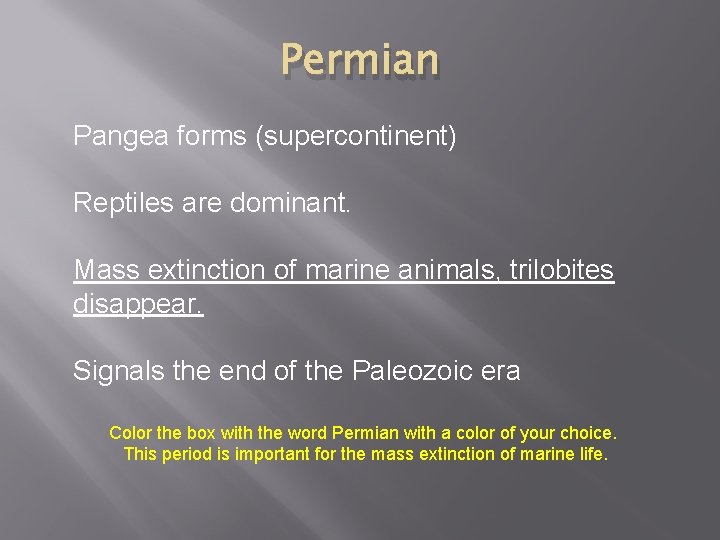 Permian

Pangea forms (supercontinent)

Reptiles are dominant.

Mass extinction of marine animals, trilobites disappear.

Signals the end of the Paleozoic era

Color the box with the word Permian with a color of your choice. This period is important for the mass extinction of marine life.